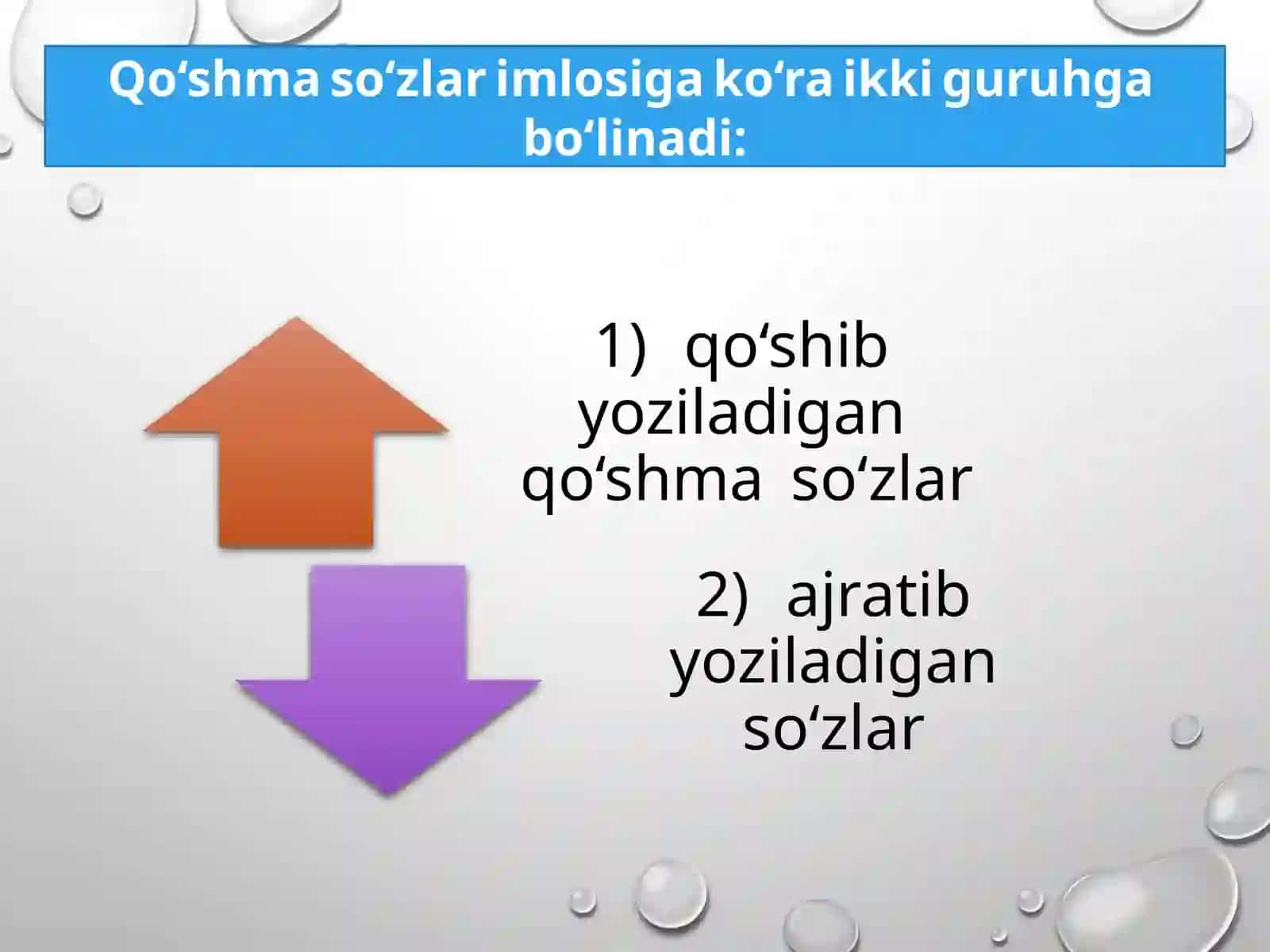 Qo‘shma so‘zlar imlosiga ko‘ra ikki guruhga bo‘linadi:

1) qo‘shib yoziladigan qo‘shma so‘zlar

2) ajratib yoziladigan so‘zlar